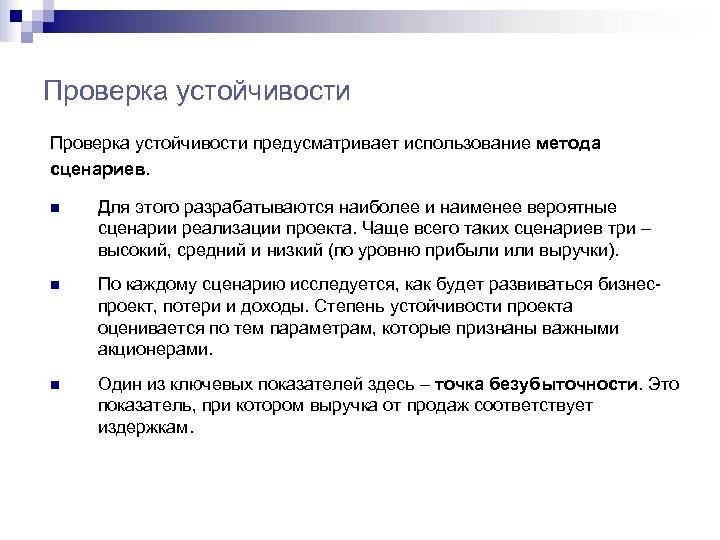 Проверка устойчивости

Проверка устойчивости предусматривает использование метода сценариев.

■ Для этого разрабатываются наиболее и наименее вероятные сценарии реализации проекта. Чаще всего таких сценариев три – высокий, средний и низкий (по уровню прибыли или выручки).

■ По каждому сценарию исследуется, как будет развиваться бизнес-проект, потери и доходы. Степень устойчивости проекта оценивается по тем параметрам, которые признаны важными акционерами.

■ Один из ключевых показателей здесь – точка безубыточности. Это показатель, при котором выручка от продаж соответствует издержкам.